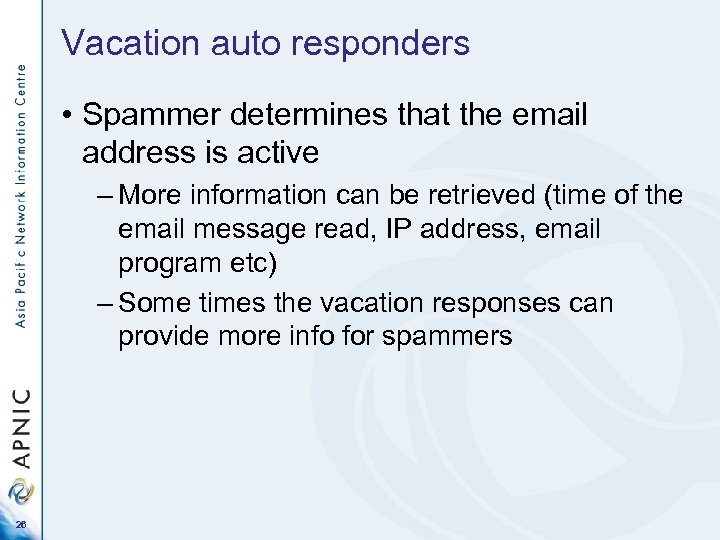 Vacation auto responders

• Spammer determines that the email address is active

– More information can be retrieved (time of the email message read, IP address, email program etc)

– Some times the vacation responses can provide more info for spammers

Asia Pacific Network Information Centre

APNIC

26